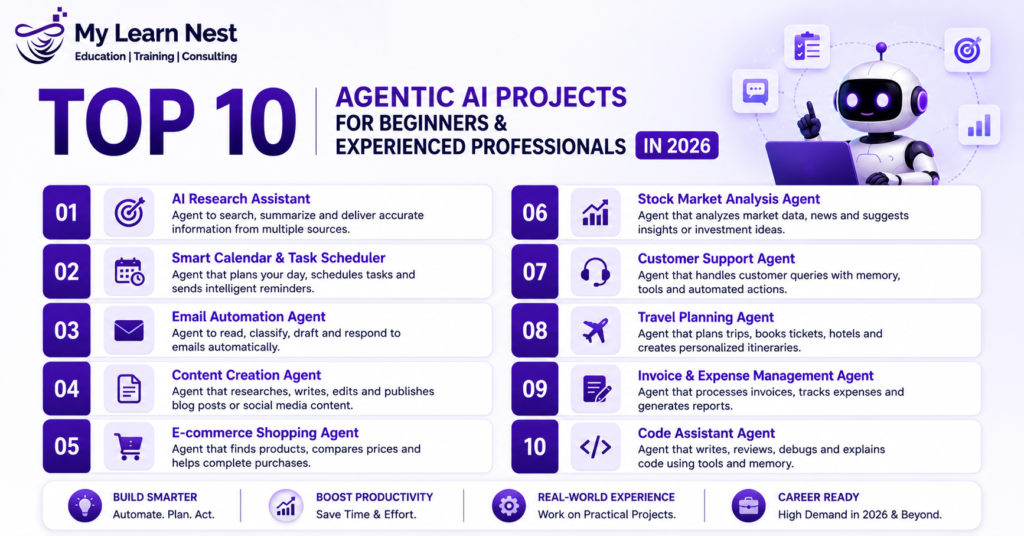 My Learn Nest
Education | Training | Consulting

TOP 10
AGENTIC AI PROJECTS
FOR BEGINNERS & EXPERIENCED PROFESSIONALS
IN 2026

01
AI Research Assistant
Agent to search, summarize and deliver accurate information from multiple sources.

02
Smart Calendar & Task Scheduler
Agent that plans your day, schedules tasks and sends intelligent reminders.

03
Email Automation Agent
Agent to read, classify, draft and respond to emails automatically.

04
Content Creation Agent
Agent that researches, writes, edits and publishes blog posts or social media content.

05
E-commerce Shopping Agent
Agent that finds products, compares prices and helps complete purchases.

06
Stock Market Analysis Agent
Agent that analyzes market data, news and suggests insights or investment ideas.

07
Customer Support Agent
Agent that handles customer queries with memory, tools and automated actions.

08
Travel Planning Agent
Agent that plans trips, books tickets, hotels and creates personalized itineraries.

09
Invoice & Expense Management Agent
Agent that processes invoices, tracks expenses and generates reports.

10
Code Assistant Agent
Agent that writes, reviews, debugs and explains code using tools and memory.

BUILD SMARTER
Automate. Plan. Act.

BOOST PRODUCTIVITY
Save Time & Effort.

REAL-WORLD EXPERIENCE
Work on Practical Projects.

CAREER READY
High Demand in 2026 & Beyond.